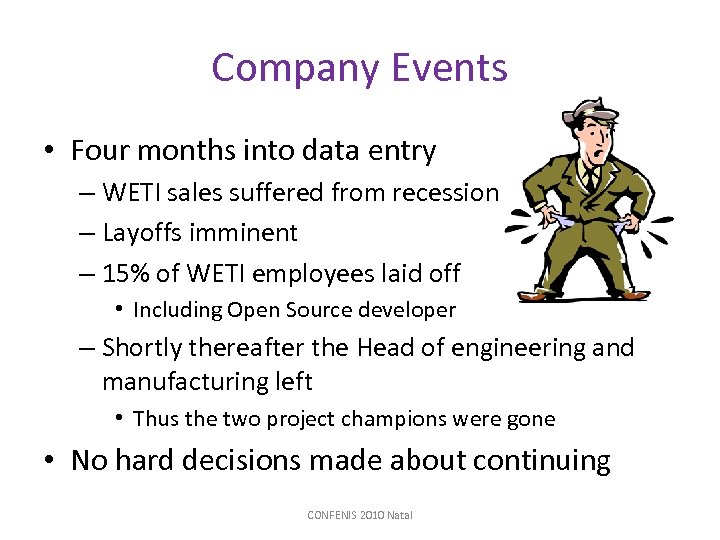 Company Events

• Four months into data entry
 – WETI sales suffered from recession
 – Layoffs imminent
 – 15% of WETI employees laid off
  • Including Open Source developer
 – Shortly thereafter the Head of engineering and manufacturing left
  • Thus the two project champions were gone
• No hard decisions made about continuing

CONFENIS 2010 Natal